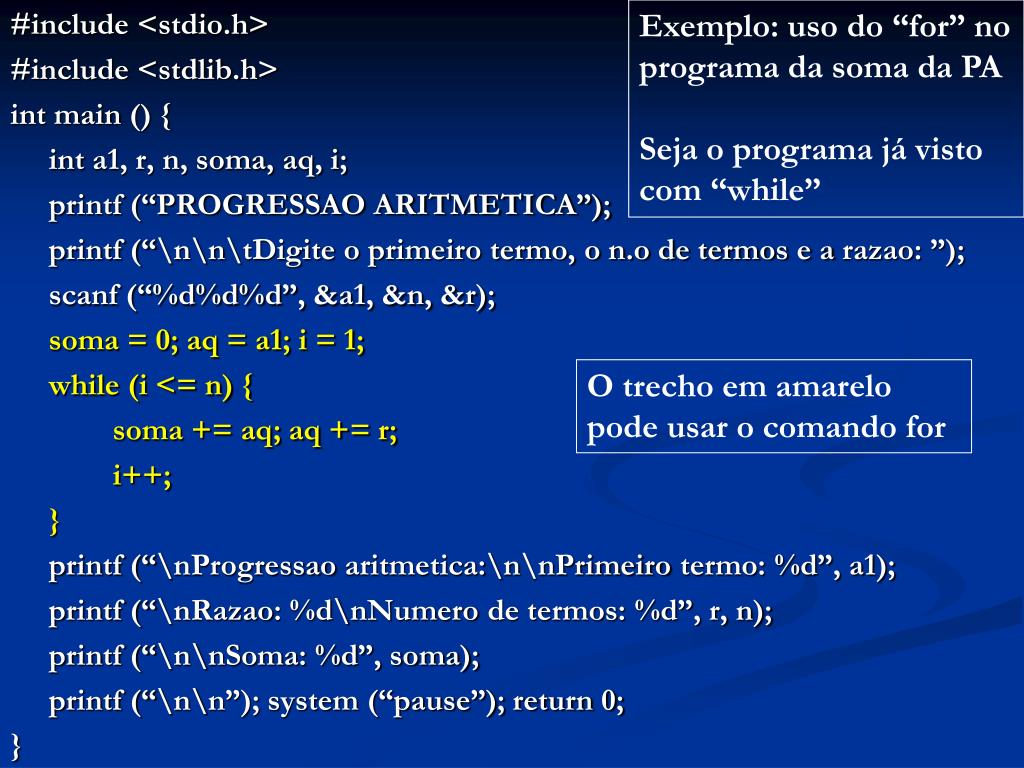 #include <stdio.h>
#include <stdlib.h>
int main () {
int a1, r, n, soma, aq, i;
printf (“PROGRESSAO ARITMETICA”);
printf (“\n\n\tDigite o primeiro termo, o n.o de termos e a razao: ”);
scanf (“%d%d%d”, &a1, &n, &r);
soma = 0; aq = a1; i = 1;
while (i <= n) {
soma += aq; aq += r;
i++;
}
printf (“\nProgressao aritmetica:\n\nPrimeiro termo: %d”, a1);
printf (“\nRazao: %d\nNumero de termos: %d”, r, n);
printf (“\n\nSoma: %d”, soma);
printf (“\n\n”); system (“pause”); return 0;
}

Exemplo: uso do “for” no programa da soma da PA

Seja o programa já visto com “while”

O trecho em amarelo pode usar o comando for